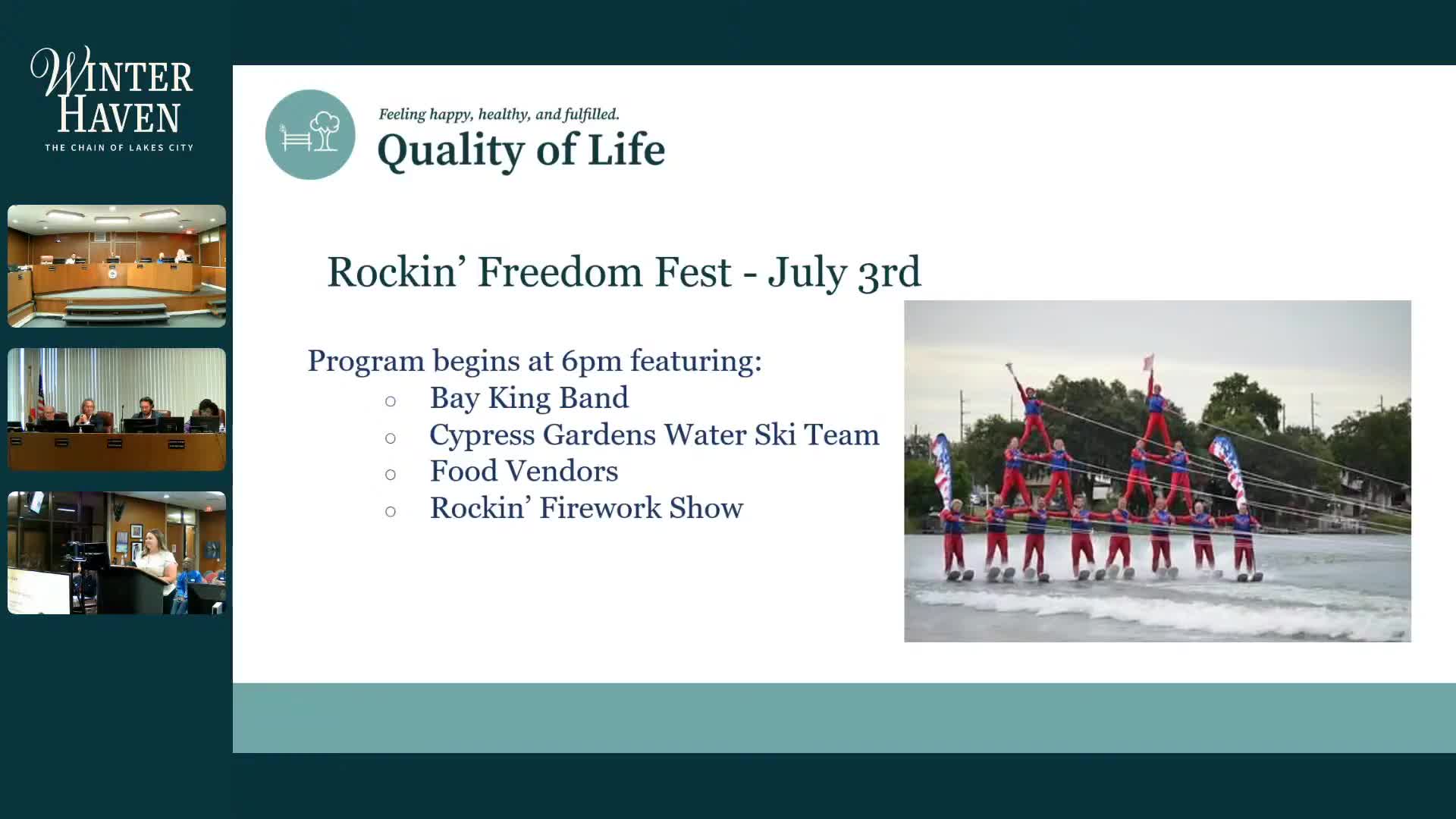 WINTER HAVEN
THE CHAIN OF LAKES CITY

Feeling happy, healthy, and fulfilled.
Quality of Life

Rockin' Freedom Fest - July 3rd

Program begins at 6pm featuring:
○ Bay King Band
○ Cypress Gardens Water Ski Team
○ Food Vendors
○ Rockin' Firework Show